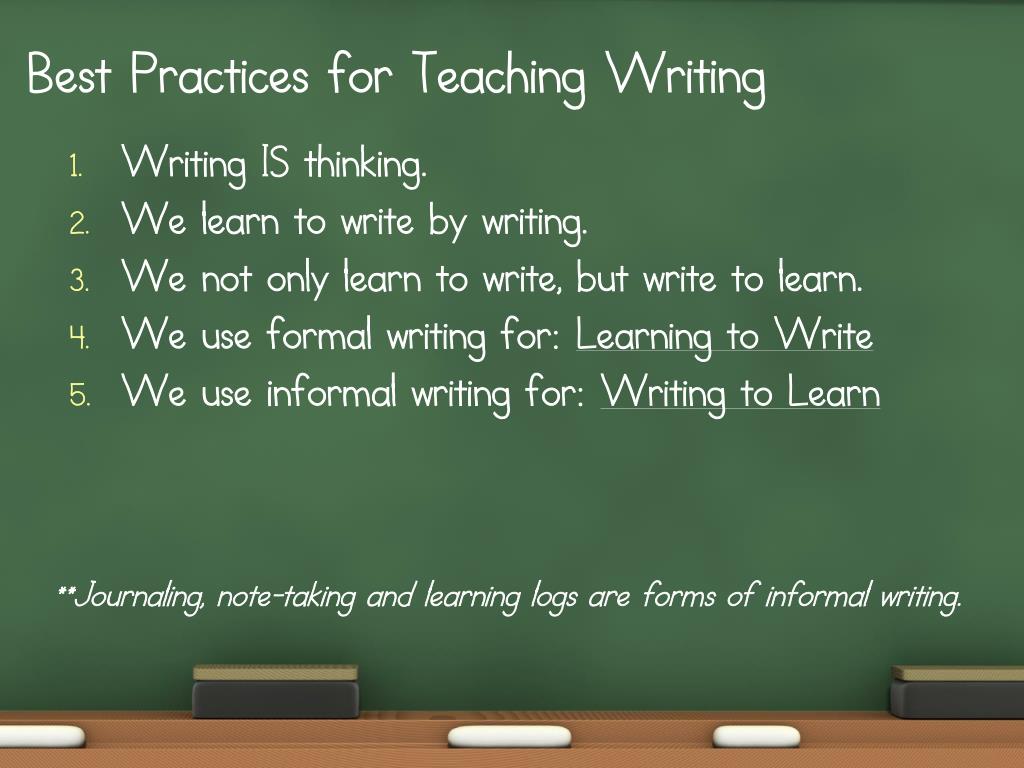 Best Practices for Teaching Writing

1. Writing IS thinking.
2. We learn to write by writing.
3. We not only learn to write, but write to learn.
4. We use formal writing for: Learning to Write
5. We use informal writing for: Writing to Learn

**Journaling, note-taking and learning logs are forms of informal writing.